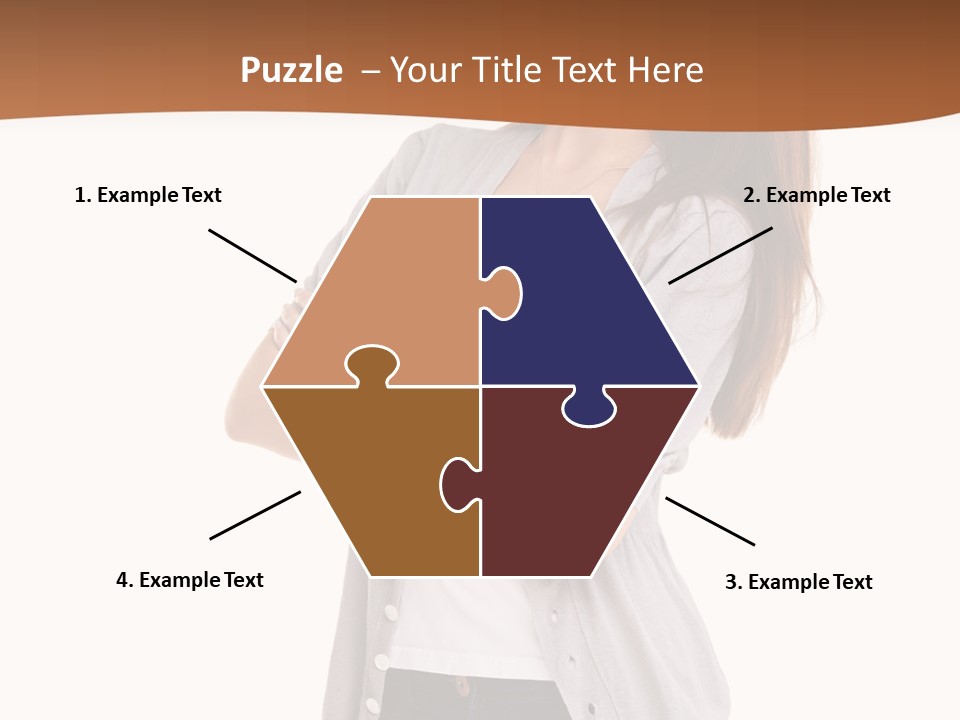 Puzzle – Your Title Text Here

1. Example Text

2. Example Text

4. Example Text

3. Example Text